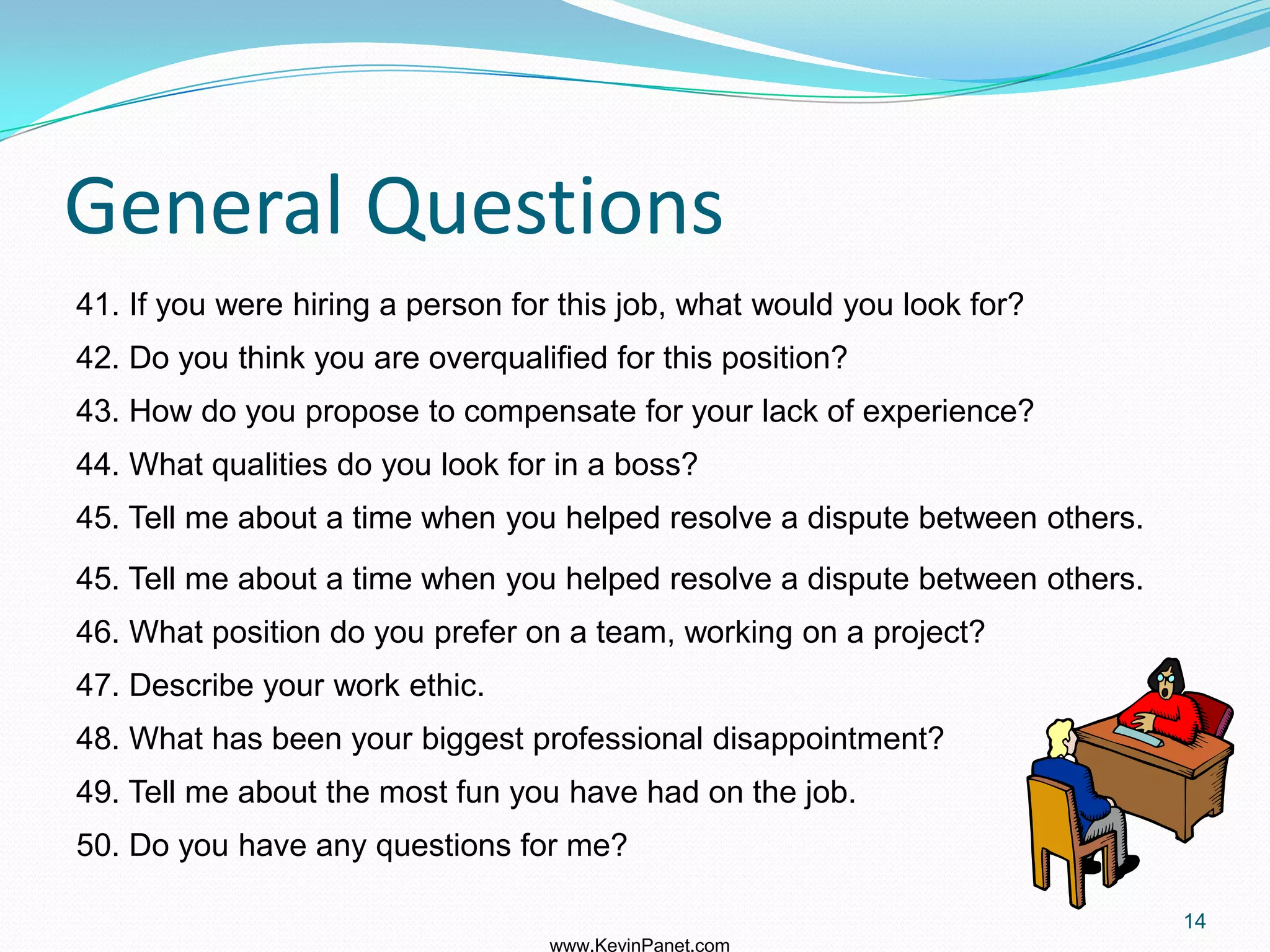 General Questions

41. If you were hiring a person for this job, what would you look for?

42. Do you think you are overqualified for this position?

43. How do you propose to compensate for your lack of experience?

44. What qualities do you look for in a boss?

45. Tell me about a time when you helped resolve a dispute between others.

45. Tell me about a time when you helped resolve a dispute between others.

46. What position do you prefer on a team, working on a project?

47. Describe your work ethic.

48. What has been your biggest professional disappointment?

49. Tell me about the most fun you have had on the job.

50. Do you have any questions for me?

14

www.KevinPanet.com